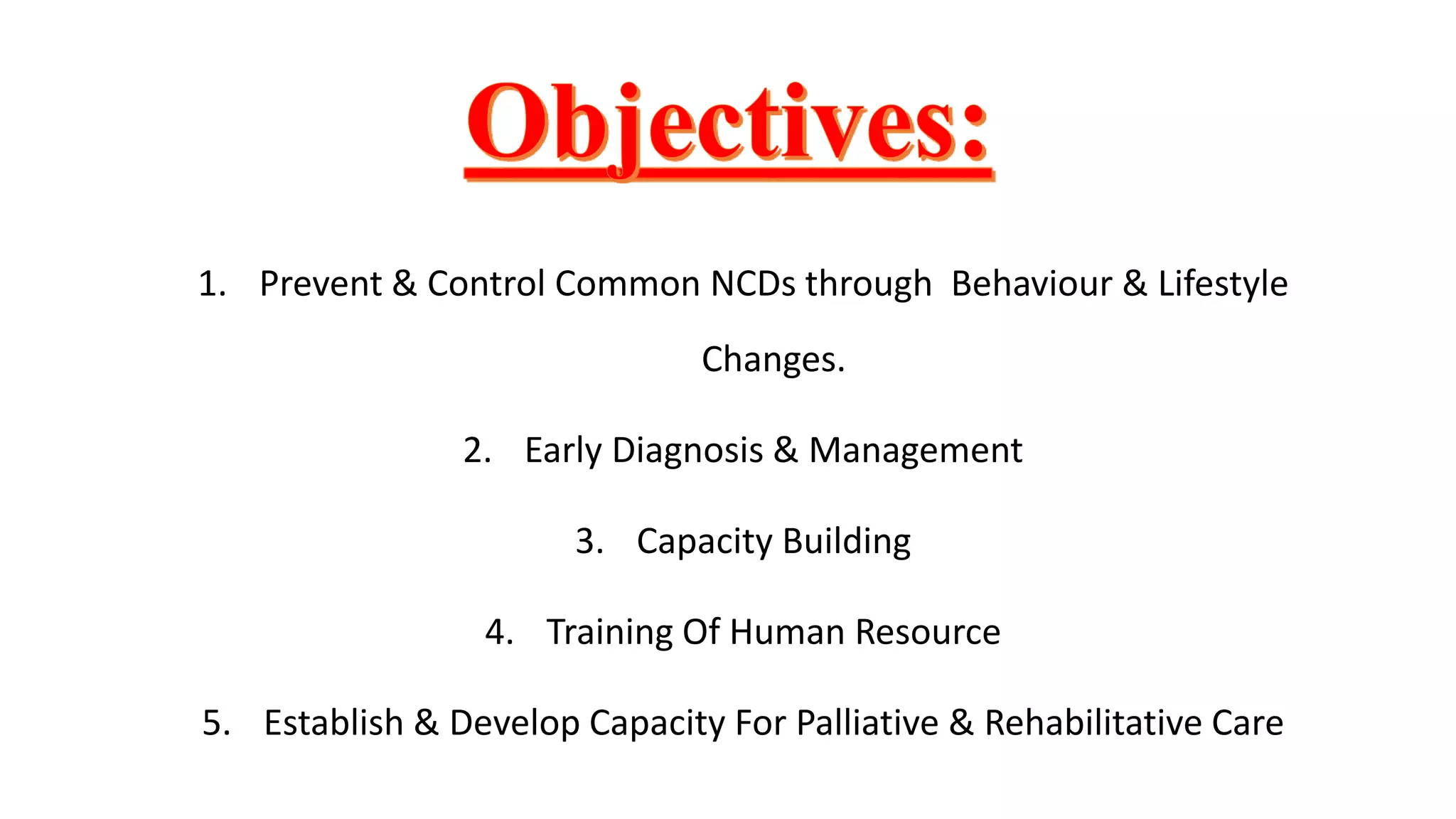 Objectives:

1. Prevent & Control Common NCDs through Behaviour & Lifestyle Changes.

2. Early Diagnosis & Management

3. Capacity Building

4. Training Of Human Resource

5. Establish & Develop Capacity For Palliative & Rehabilitative Care